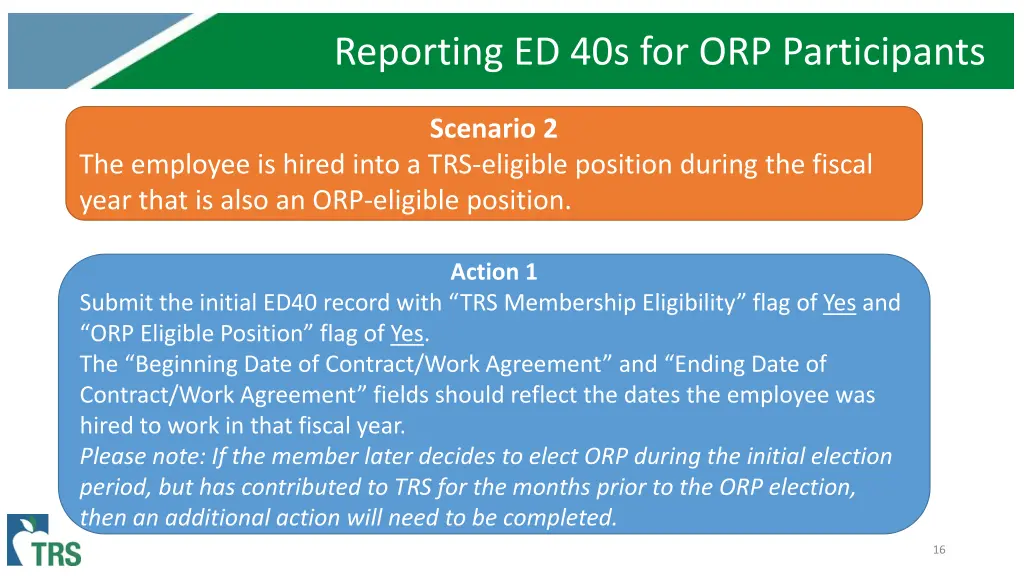 Reporting ED 40s for ORP Participants

Scenario 2
The employee is hired into a TRS-eligible position during the fiscal year that is also an ORP-eligible position.

Action 1
Submit the initial ED40 record with “TRS Membership Eligibility” flag of Yes and “ORP Eligible Position” flag of Yes.
The “Beginning Date of Contract/Work Agreement” and “Ending Date of Contract/Work Agreement” fields should reflect the dates the employee was hired to work in that fiscal year.
Please note: If the member later decides to elect ORP during the initial election period, but has contributed to TRS for the months prior to the ORP election, then an additional action will need to be completed.

TRS

16